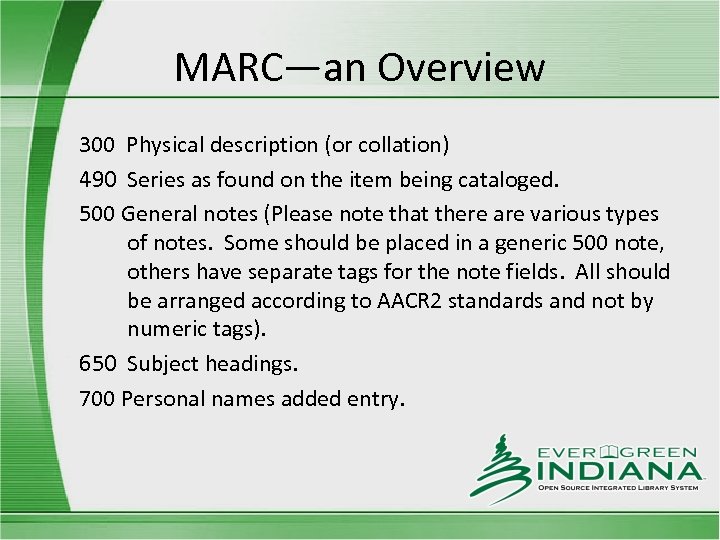 MARC—an Overview

300 Physical description (or collation)

490 Series as found on the item being cataloged.

500 General notes (Please note that there are various types of notes. Some should be placed in a generic 500 note, others have separate tags for the note fields. All should be arranged according to AACR2 standards and not by numeric tags).

650 Subject headings.

700 Personal names added entry.

EVERGREEN
INDIANA
OPEN SOURCE INTEGRATED LIBRARY SYSTEM